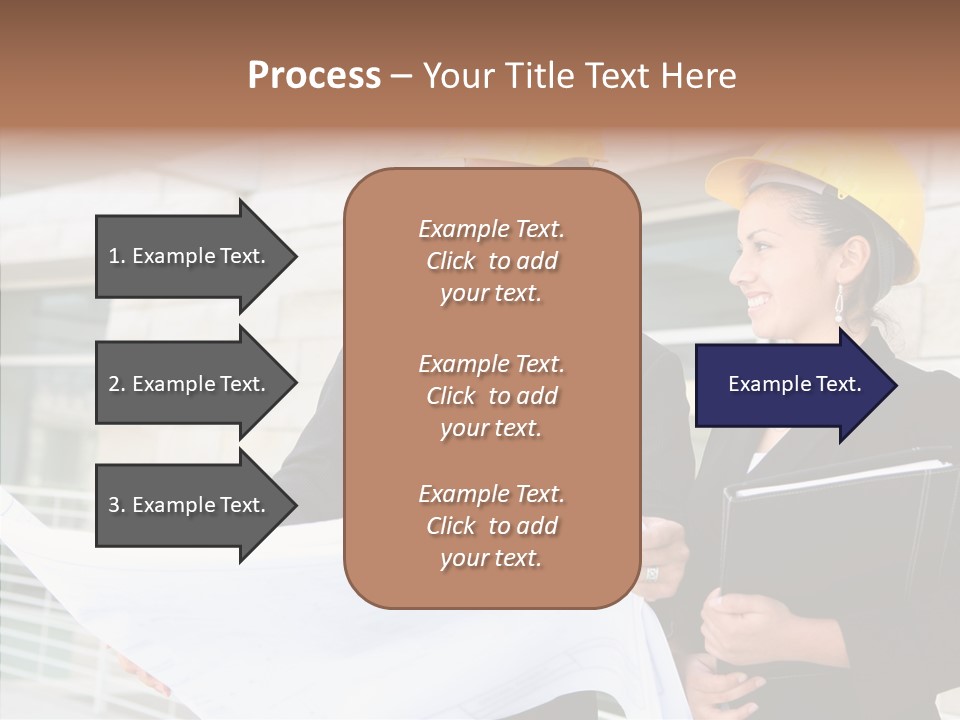 Process – Your Title Text Here

1. Example Text.

2. Example Text.

3. Example Text.

Example Text. Click to add your text.

Example Text. Click to add your text.

Example Text. Click to add your text.

Example Text.